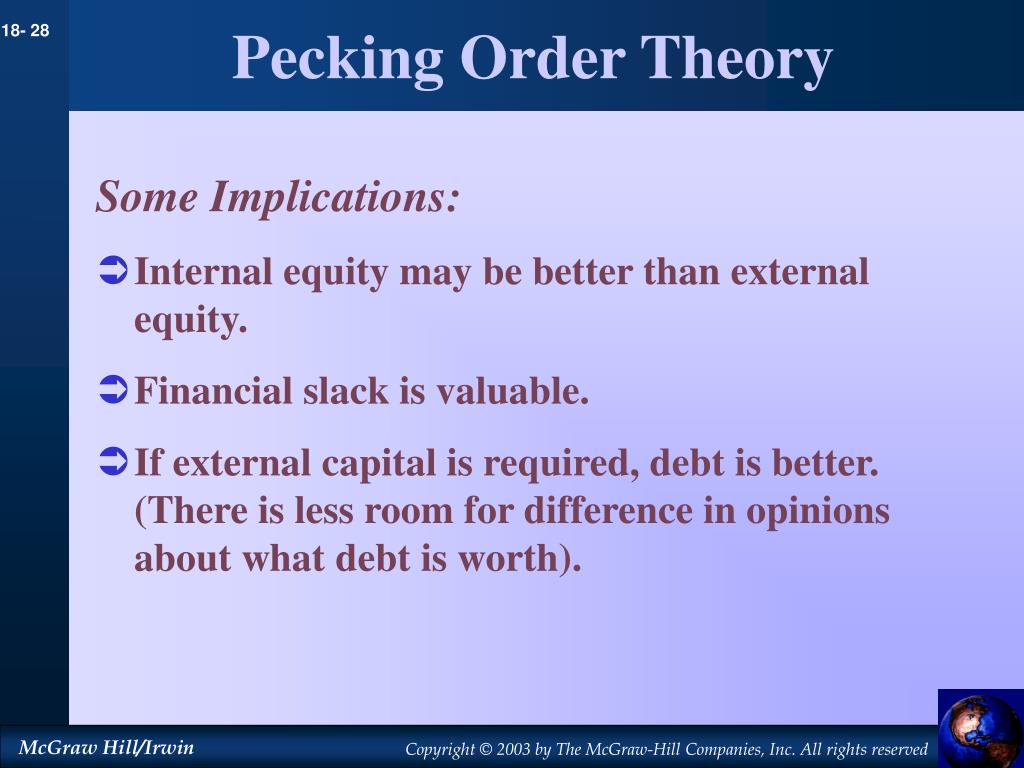 18- 28

Pecking Order Theory

Some Implications:

➲ Internal equity may be better than external equity.

➲ Financial slack is valuable.

➲ If external capital is required, debt is better. (There is less room for difference in opinions about what debt is worth).

McGraw Hill/Irwin

Copyright © 2003 by The McGraw-Hill Companies, Inc. All rights reserved